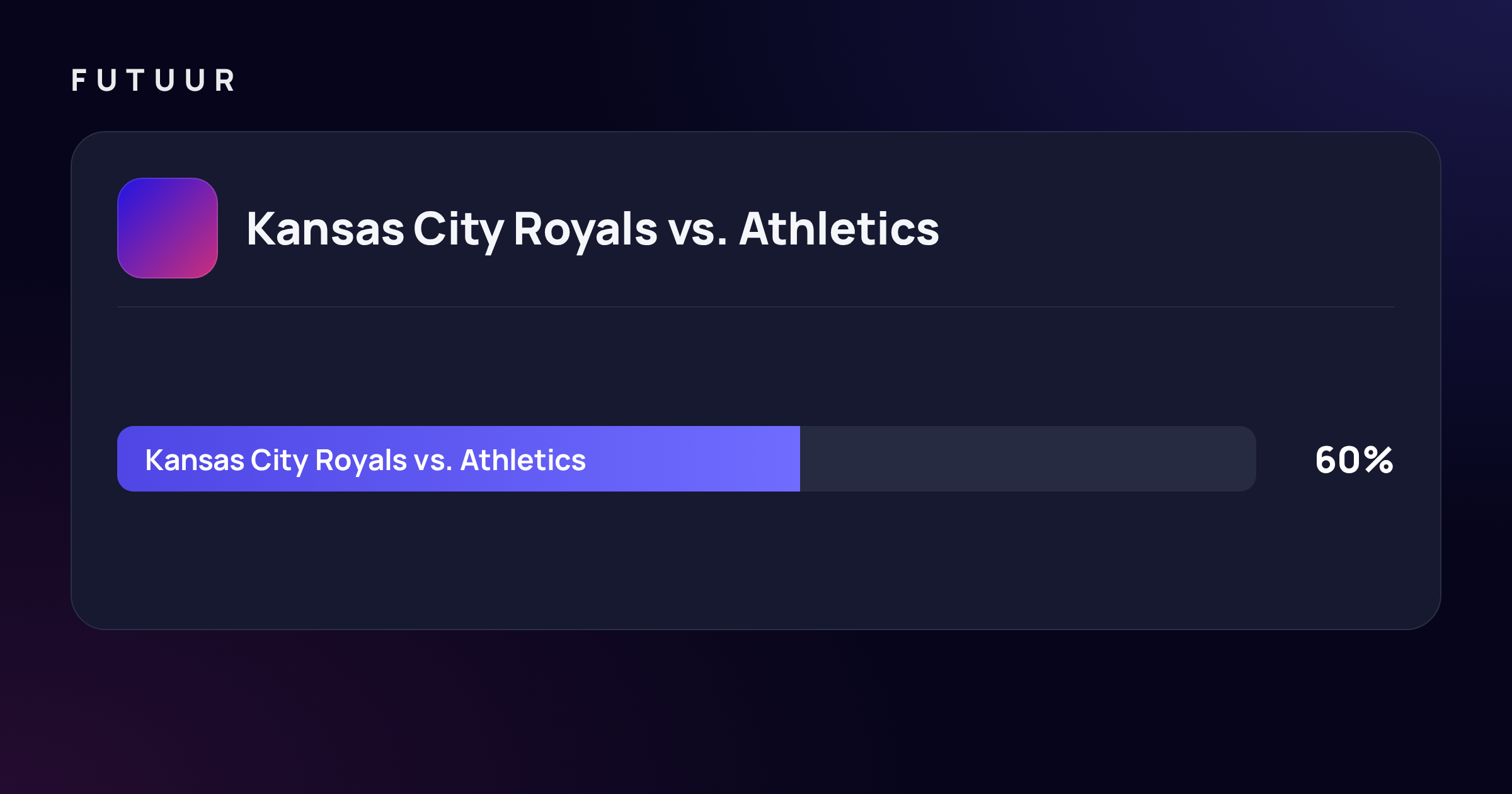 FUTUUR

Kansas City Royals vs. Athletics

Kansas City Royals vs. Athletics

60%